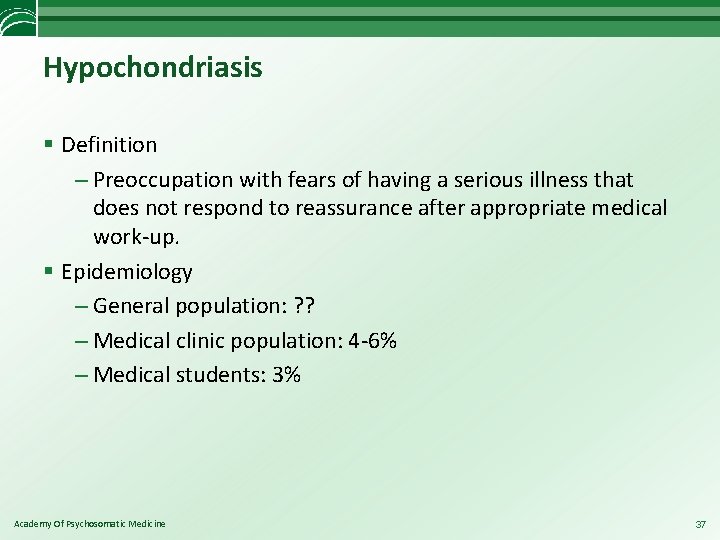 Hypochondriasis

▪ Definition

– Preoccupation with fears of having a serious illness that does not respond to reassurance after appropriate medical work-up.

▪ Epidemiology

– General population: ??

– Medical clinic population: 4-6%

– Medical students: 3%

Academy Of Psychosomatic Medicine

37